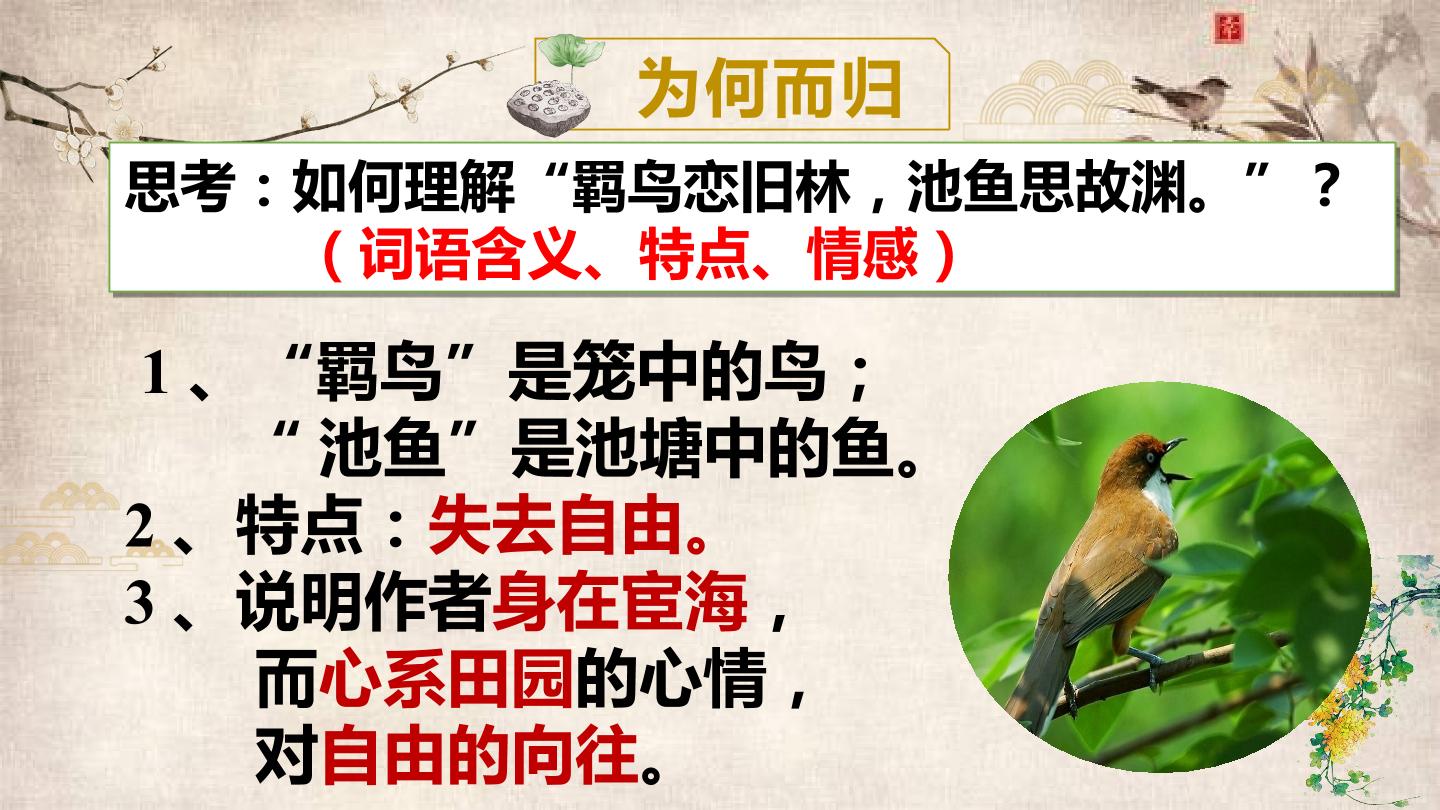 为何而归

思考：如何理解“羁鸟恋旧林，池鱼思故渊。”？
（词语含义、特点、情感）

1、“羁鸟”是笼中的鸟；
“池鱼”是池塘中的鱼。
2、特点：失去自由。
3、说明作者身在宦海，
而心系田园的心情，
对自由的向往。